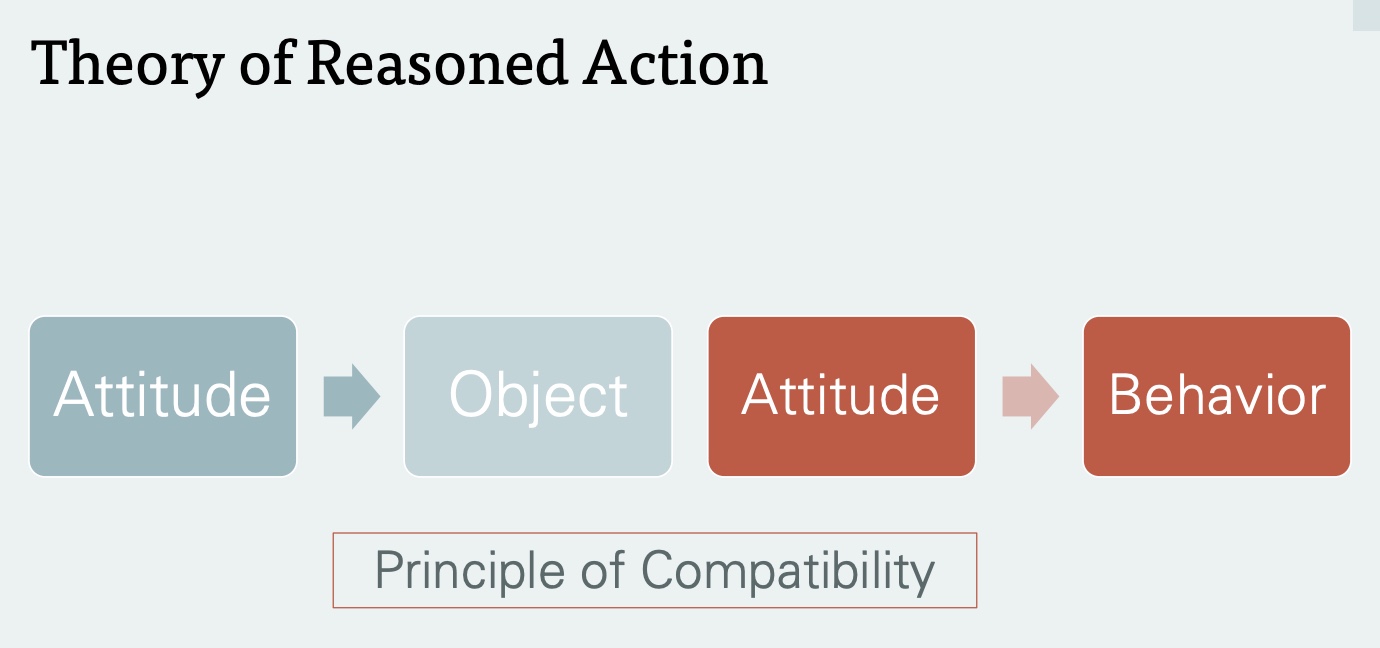 Theory of Reasoned Action

Attitude

Object

Attitude

Behavior

Principle of Compatibility